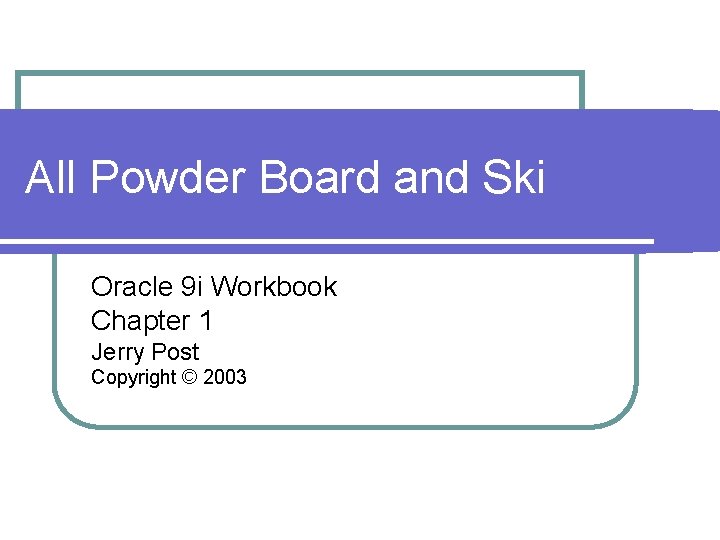 All Powder Board and Ski

Oracle 9i Workbook
Chapter 1
Jerry Post
Copyright © 2003